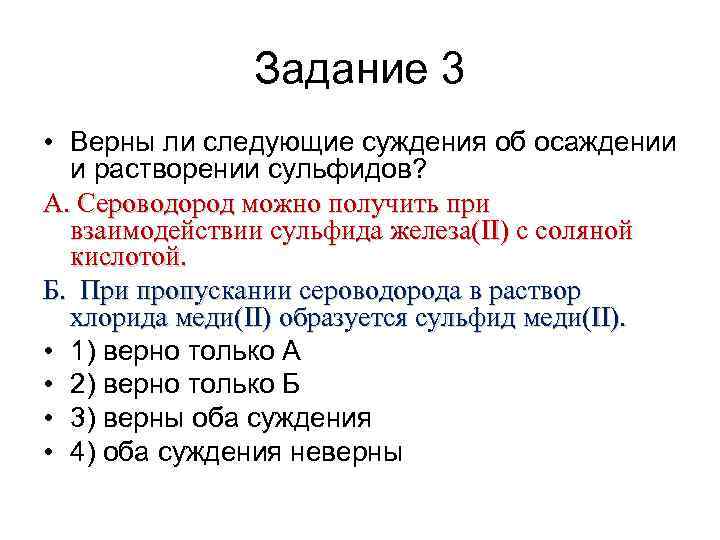 Задание 3

• Верны ли следующие суждения об осаждении и растворении сульфидов?

А. Сероводород можно получить при взаимодействии сульфида железа(II) с соляной кислотой.

Б. При пропускании сероводорода в раствор хлорида меди(II) образуется сульфид меди(II).

• 1) верно только А
• 2) верно только Б
• 3) верны оба суждения
• 4) оба суждения неверны